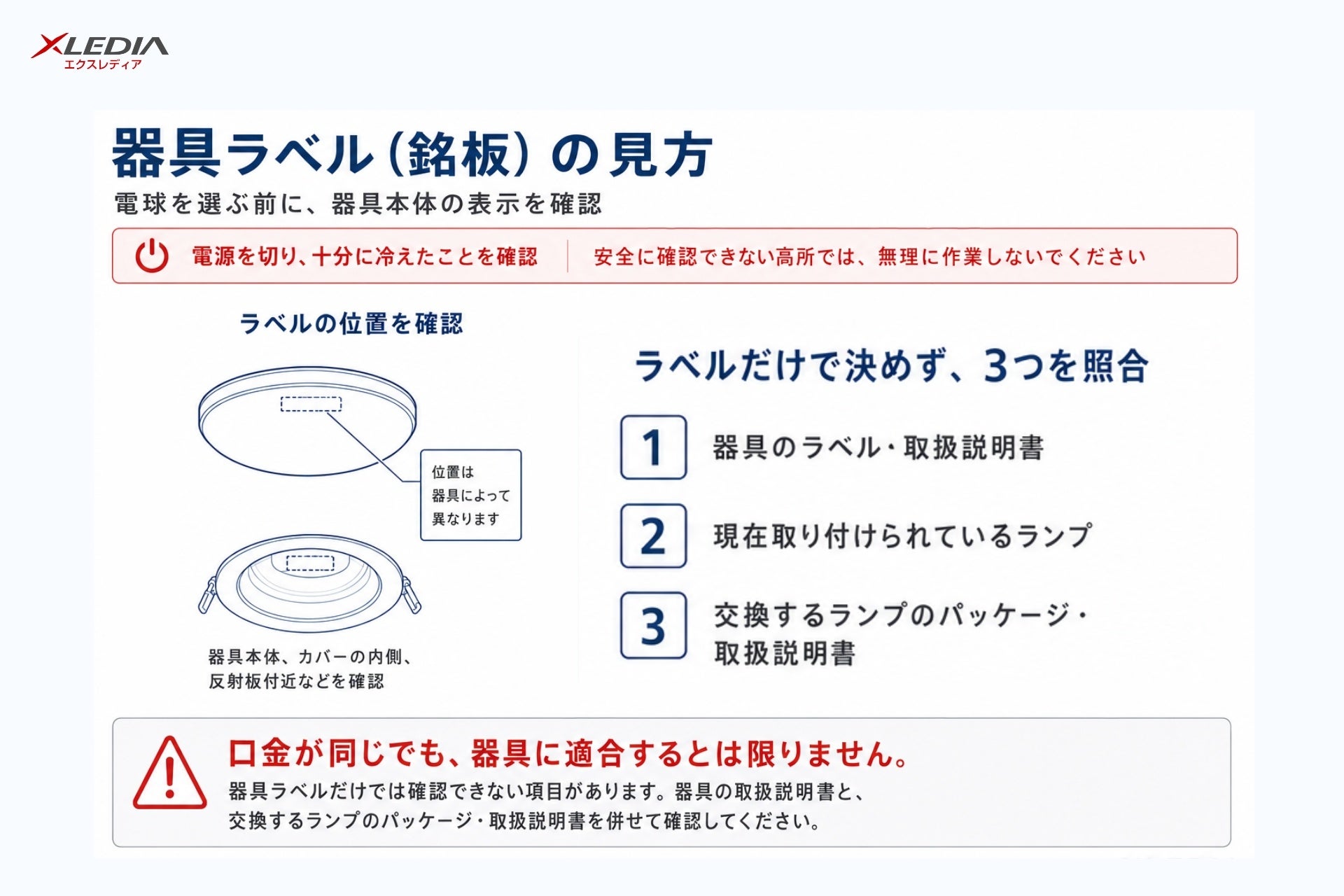 XLEDIA
エクスレディア

器具ラベル（銘板）の見方

電球を選ぶ前に、器具本体の表示を確認

電源を切り、十分に冷えたことを確認　安全に確認できない高所では、無理に作業しないでください

ラベルの位置を確認

位置は器具によって異なります

器具本体、カバーの内側、反射板付近などを確認

ラベルだけで決めず、3つを照合

1 器具のラベル・取扱説明書

2 現在取り付けられているランプ

3 交換するランプのパッケージ・取扱説明書

口金が同じでも、器具に適合するとは限りません。

器具ラベルだけでは確認できない項目があります。器具の取扱説明書と、交換するランプのパッケージ・取扱説明書を併せて確認してください。